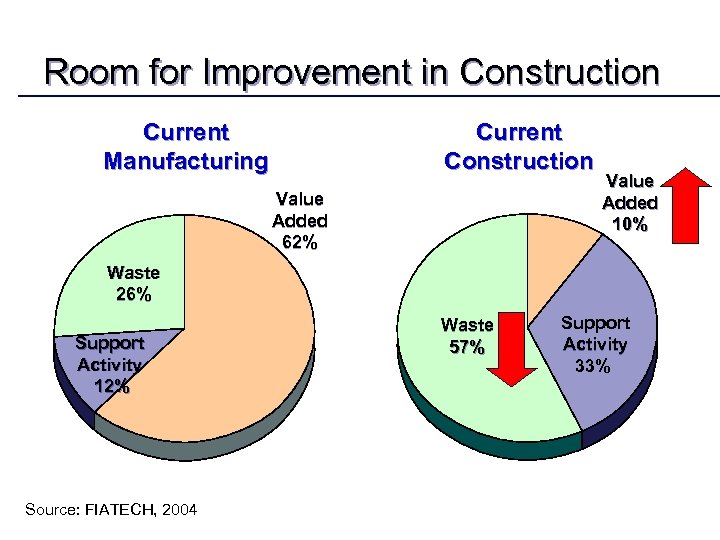 Room for Improvement in Construction

Current Manufacturing

Value Added 62%

Waste 26%

Support Activity 12%

Current Construction

Value Added 10%

Waste 57%

Support Activity 33%

Source: FIATECH, 2004